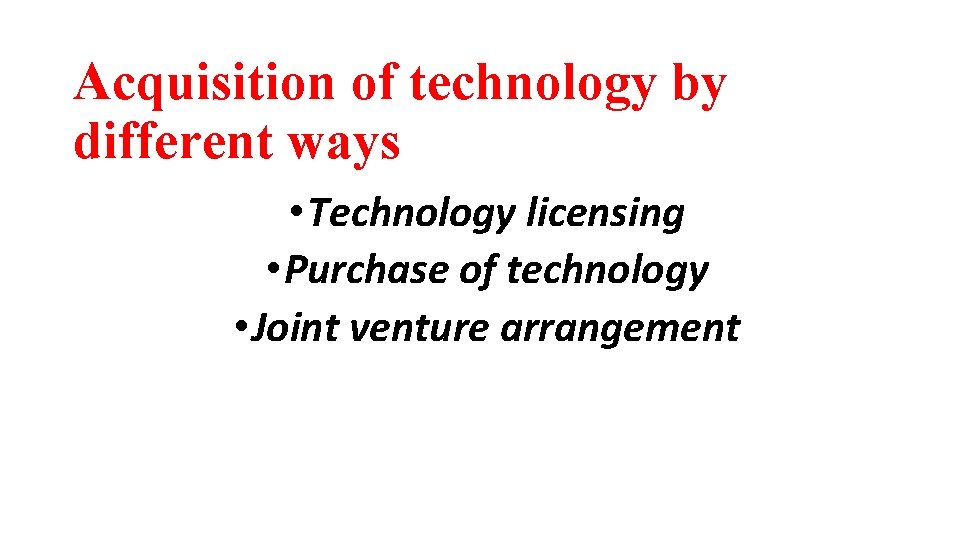 Acquisition of technology by different ways

• Technology licensing
• Purchase of technology
• Joint venture arrangement